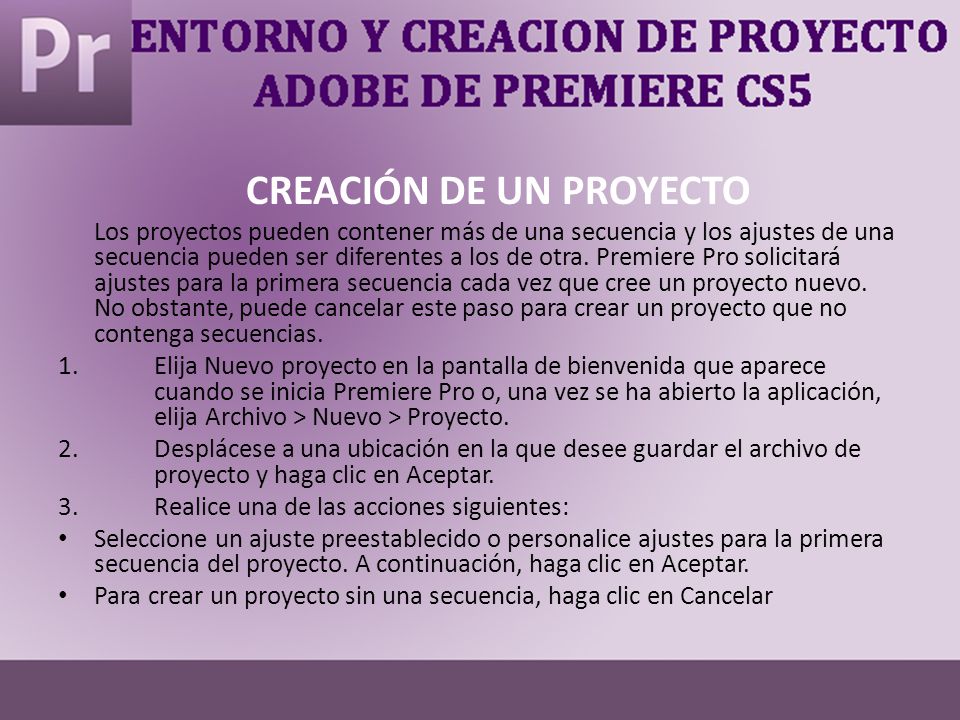 Pr

ENTORNO Y CREACION DE PROYECTO ADOBE DE PREMIERE CS5

CREACIÓN DE UN PROYECTO

Los proyectos pueden contener más de una secuencia y los ajustes de una secuencia pueden ser diferentes a los de otra. Premiere Pro solicitará ajustes para la primera secuencia cada vez que cree un proyecto nuevo. No obstante, puede cancelar este paso para crear un proyecto que no contenga secuencias.

1. Elija Nuevo proyecto en la pantalla de bienvenida que aparece cuando se inicia Premiere Pro o, una vez se ha abierto la aplicación, elija Archivo > Nuevo > Proyecto.

2. Desplácese a una ubicación en la que desee guardar el archivo de proyecto y haga clic en Aceptar.

3. Realice una de las acciones siguientes:

• Seleccione un ajuste preestablecido o personalice ajustes para la primera secuencia del proyecto. A continuación, haga clic en Aceptar.

• Para crear un proyecto sin una secuencia, haga clic en Cancelar